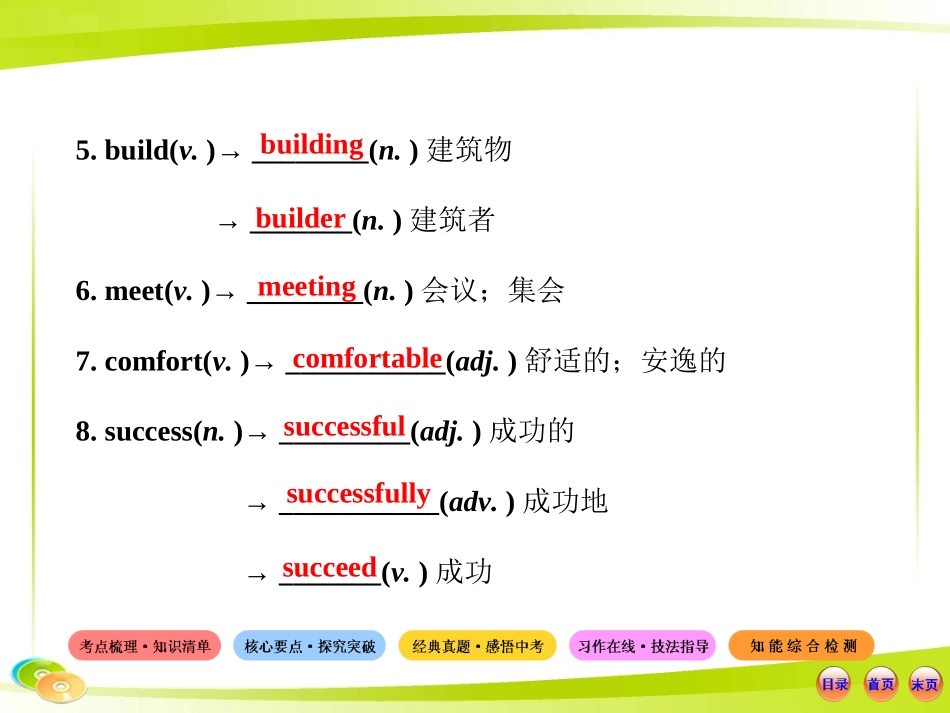 5. build(v. )→ building(n. ) 建筑物

→ builder(n. ) 建筑者

6. meet(v. )→ meeting(n. ) 会议；集会

7. comfort(v. )→ comfortable(adj. ) 舒适的；安逸的

8. success(n. )→ successful(adj. ) 成功的

→ successfully(adv. ) 成功地

→ succeed(v. ) 成功

考点梳理·知识清单 核心要点·探究突破 经典真题·感悟中考 习作在线·技法指导 知能综合检测

目录 首页 末页